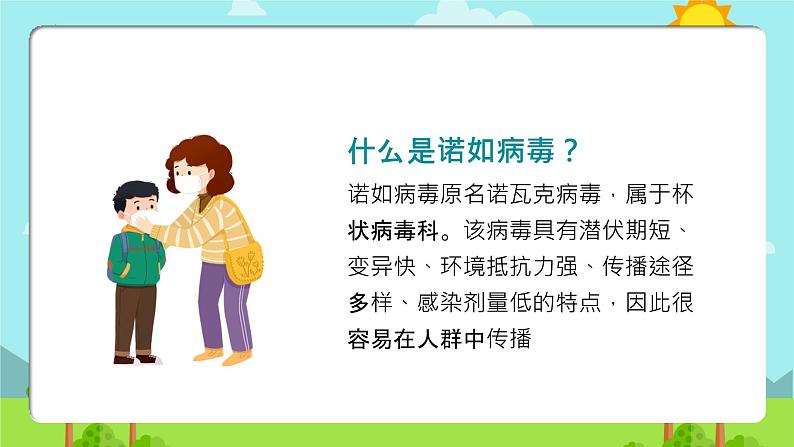 什么是诺如病毒？

诺如病毒原名诺瓦克病毒，属于杯状病毒科。该病毒具有潜伏期短、变异快、环境抵抗力强、传播途径多样、感染剂量低的特点，因此很容易在人群中传播